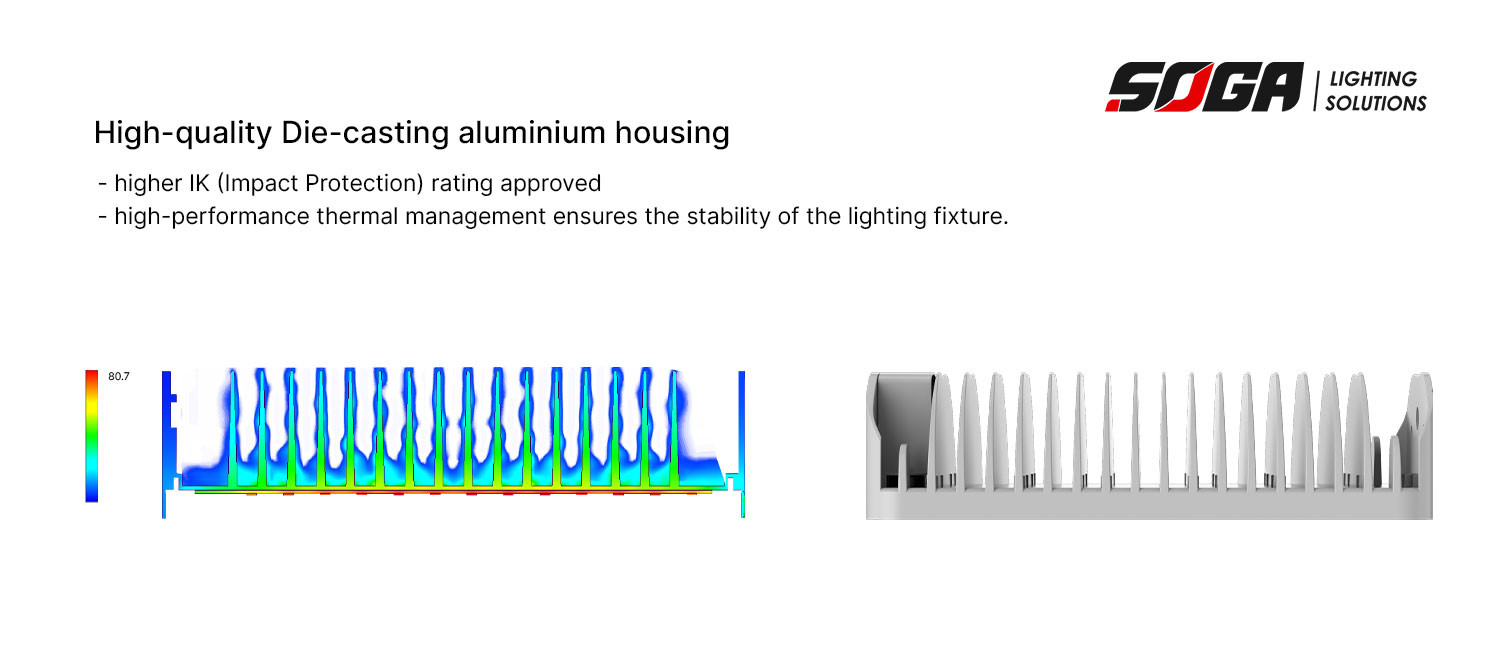 SOGA | LIGHTING SOLUTIONS

High-quality Die-casting aluminium housing

- higher IK (Impact Protection) rating approved
- high-performance thermal management ensures the stability of the lighting fixture.

80.7